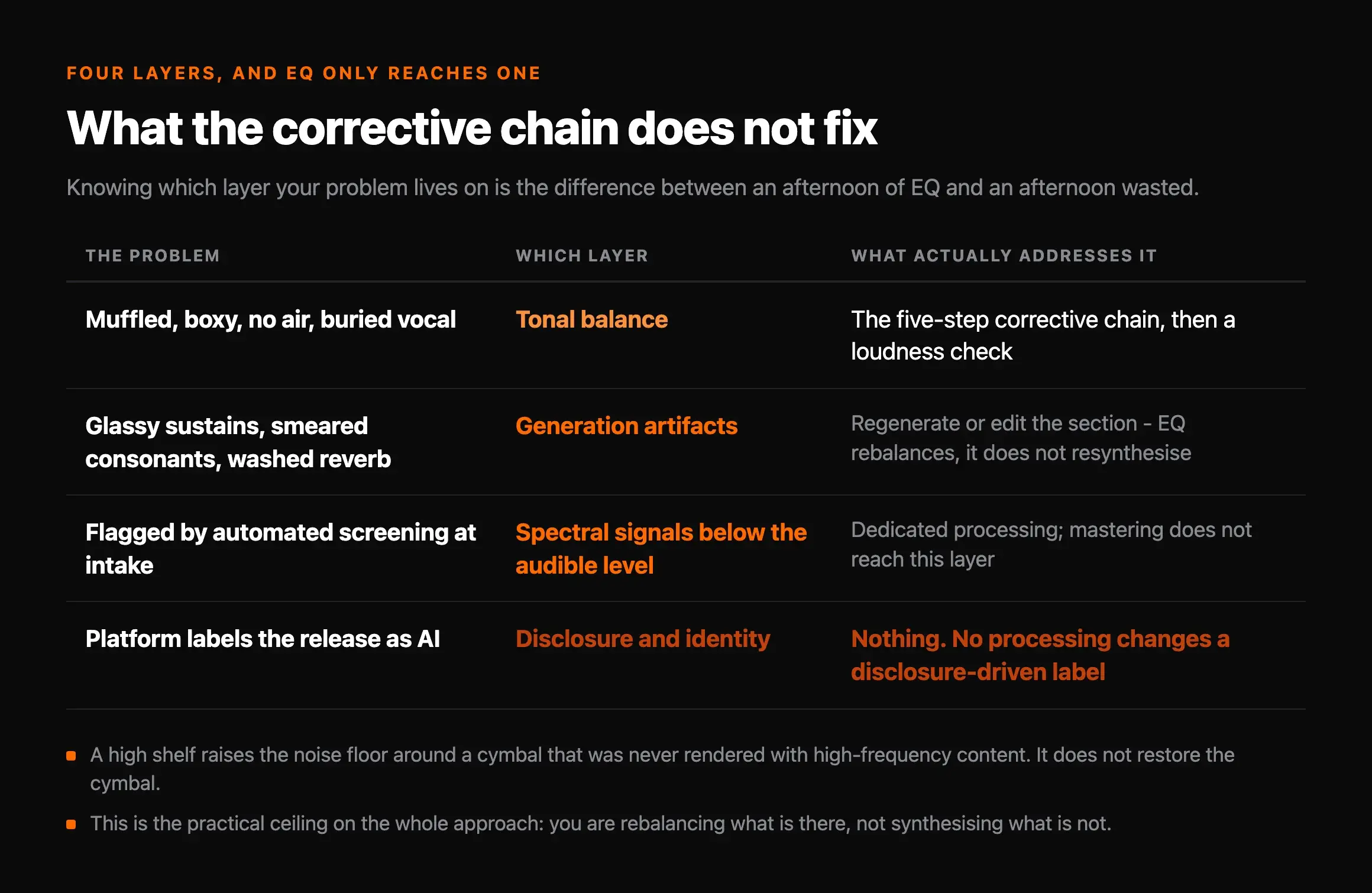 FOUR LAYERS, AND EQ ONLY REACHES ONE

What the corrective chain does not fix

Knowing which layer your problem lives on is the difference between an afternoon of EQ and an afternoon wasted.

| THE PROBLEM | WHICH LAYER | WHAT ACTUALLY ADDRESSES IT |
|---|---|---|
| Muffled, boxy, no air, buried vocal | Tonal balance | The five-step corrective chain, then a loudness check |
| Glassy sustains, smeared consonants, washed reverb | Generation artifacts | Regenerate or edit the section - EQ rebalances, it does not resynthesise |
| Flagged by automated screening at intake | Spectral signals below the audible level | Dedicated processing; mastering does not reach this layer |
| Platform labels the release as AI | Disclosure and identity | Nothing. No processing changes a disclosure-driven label |

A high shelf raises the noise floor around a cymbal that was never rendered with high-frequency content. It does not restore the cymbal.

This is the practical ceiling on the whole approach: you are rebalancing what is there, not synthesising what is not.